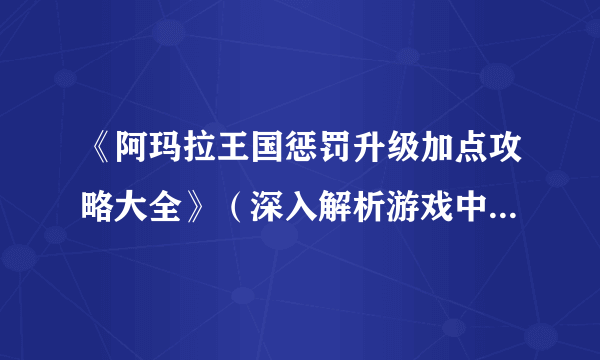 《阿玛拉王国惩罚升级加点攻略大全》（深入解析游戏中...